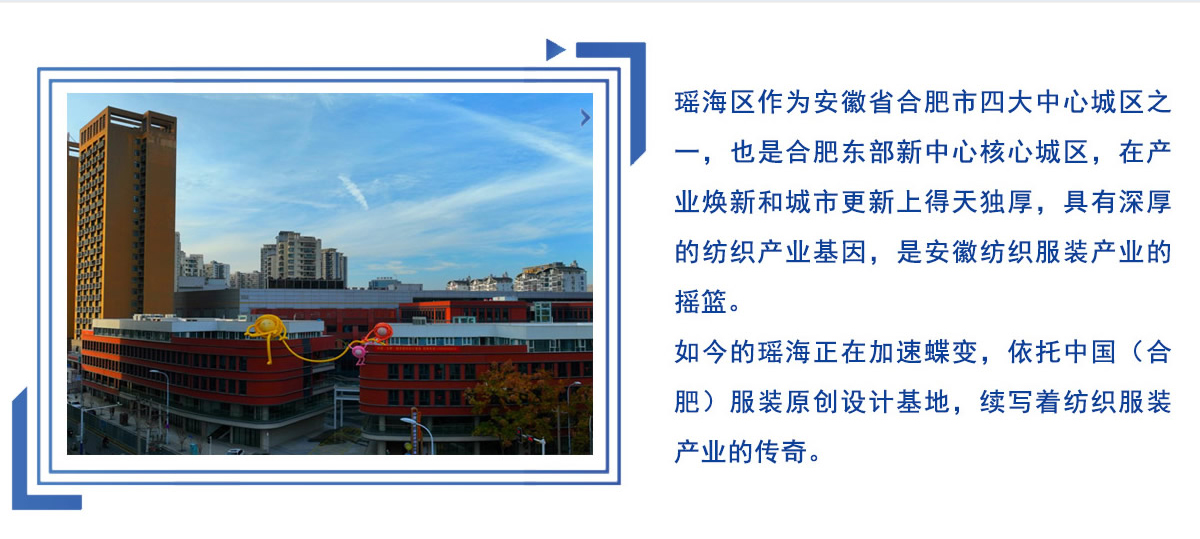 瑶海区作为安徽省合肥市四大中心城区之一，也是合肥东部新中心核心城区，在产业焕新和城市更新上得天独厚，具有深厚的纺织产业基因，是安徽纺织服装产业的摇篮。

如今的瑶海正在加速蝶变，依托中国（合肥）服装原创设计基地，续写着纺织服装产业的传奇。